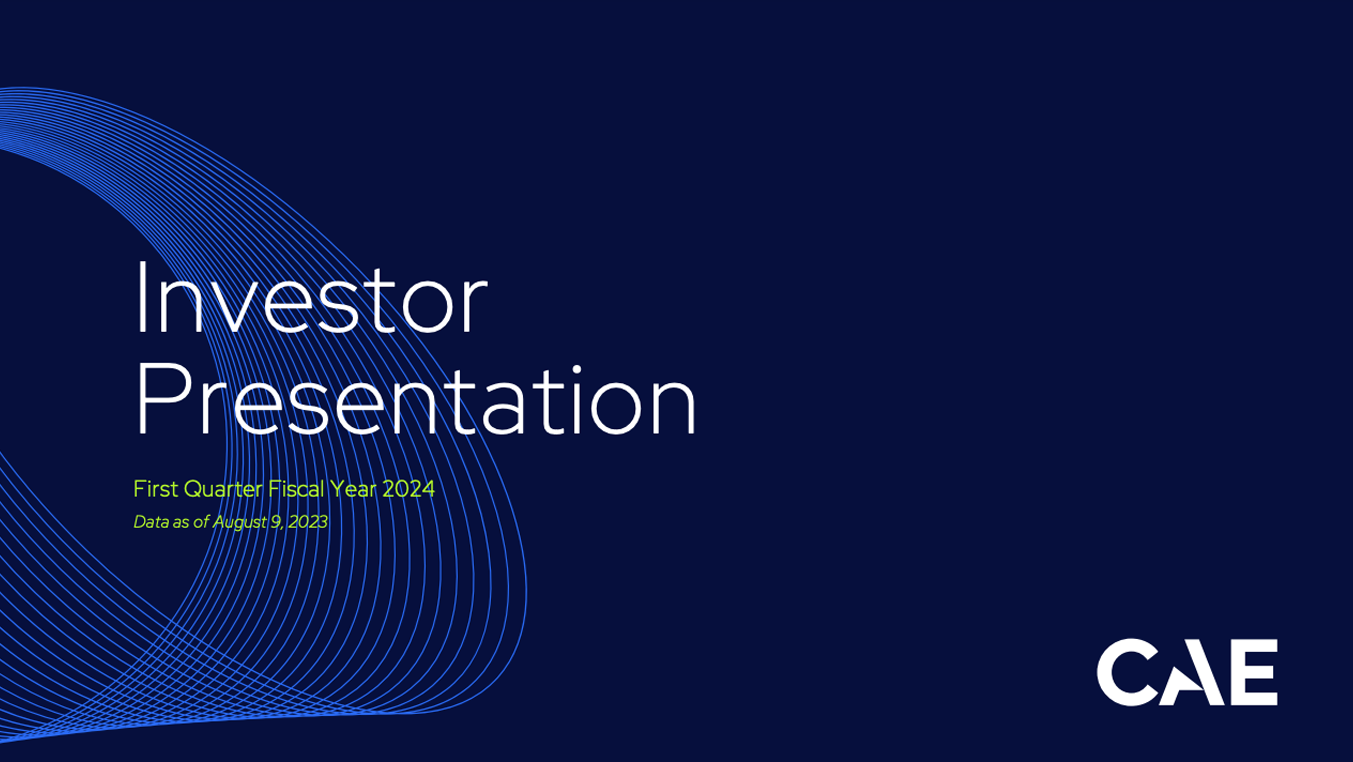 Investor Presentation

First Quarter Fiscal Year 2024

Data as of August 9, 2023

CAE